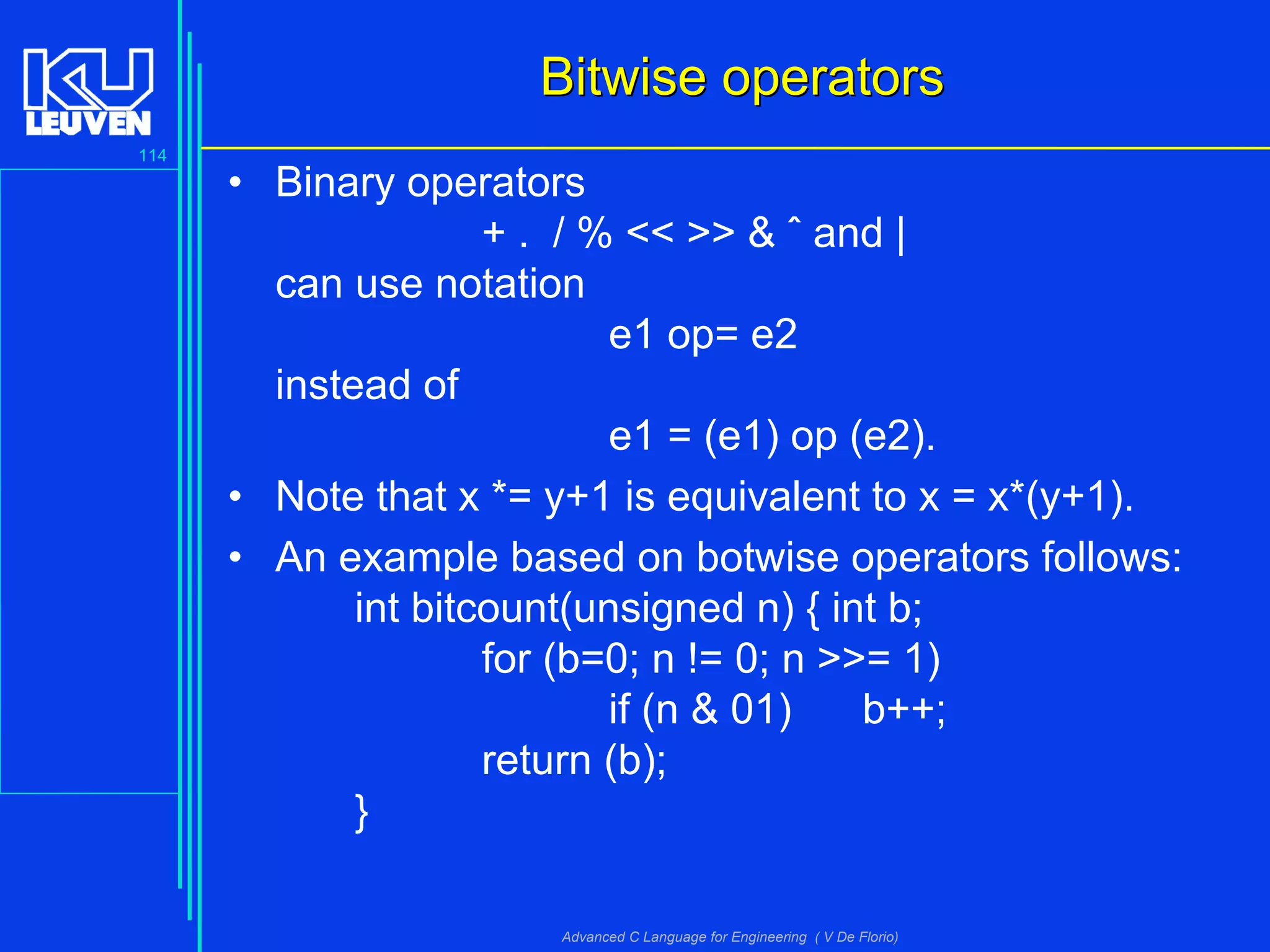 KU LEUVEN

114

Bitwise operators

• Binary operators

+ . / % << >> & ˆ and |

can use notation

e1 op= e2

instead of

e1 = (e1) op (e2).

• Note that x *= y+1 is equivalent to x = x*(y+1).

• An example based on botwise operators follows:

int bitcount(unsigned n) { int b;
for (b=0; n != 0; n >>= 1)
if (n & 01) b++;
return (b);
}

Advanced C Language for Engineering ( V De Florio)